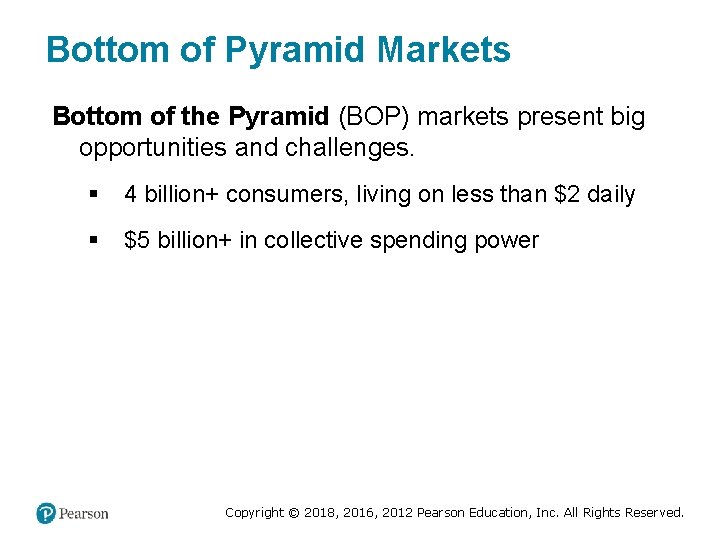 Bottom of Pyramid Markets

Bottom of the Pyramid (BOP) markets present big opportunities and challenges.

▪ 4 billion+ consumers, living on less than \$2 daily

▪ \$5 billion+ in collective spending power

Pearson

Copyright © 2018, 2016, 2012 Pearson Education, Inc. All Rights Reserved.